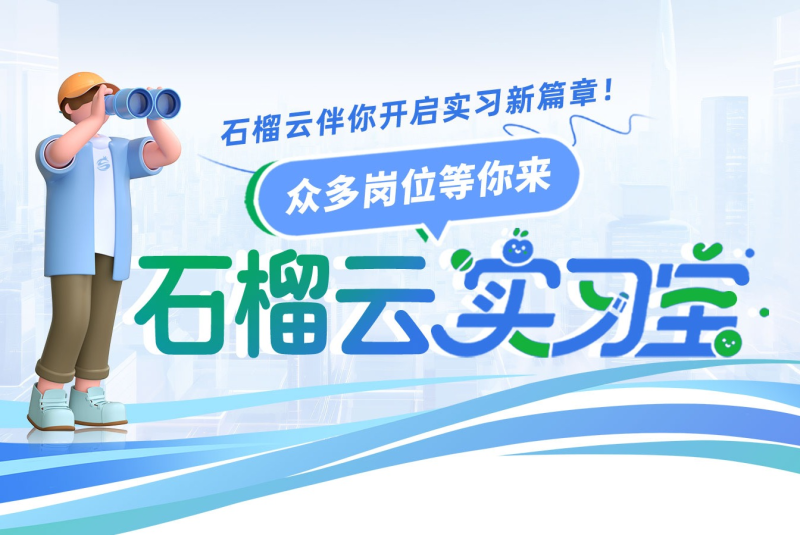 石榴云伴你开启实习新篇章！

众多岗位等你来

石榴云实习宝